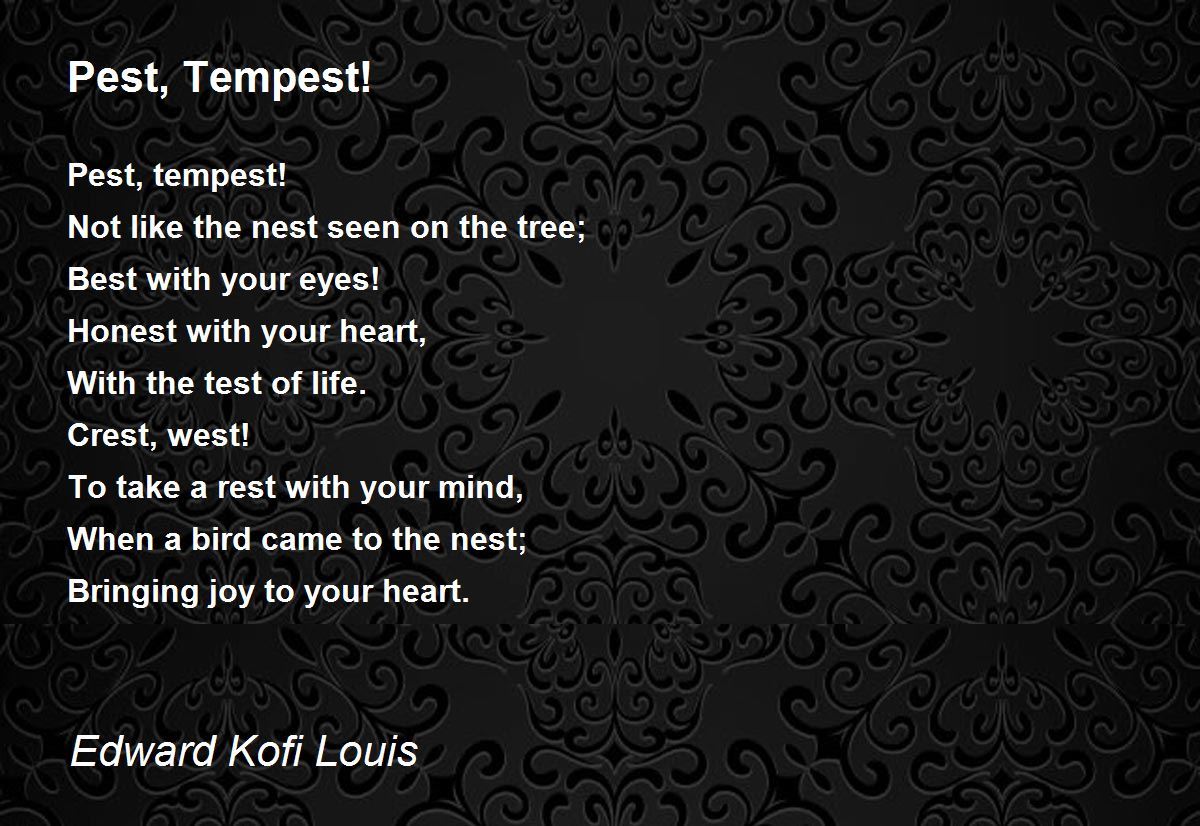 Pest, Tempest!

Pest, tempest!
Not like the nest seen on the tree;
Best with your eyes!
Honest with your heart,
With the test of life.
Crest, west!
To take a rest with your mind,
When a bird came to the nest;
Bringing joy to your heart.

Edward Kofi Louis